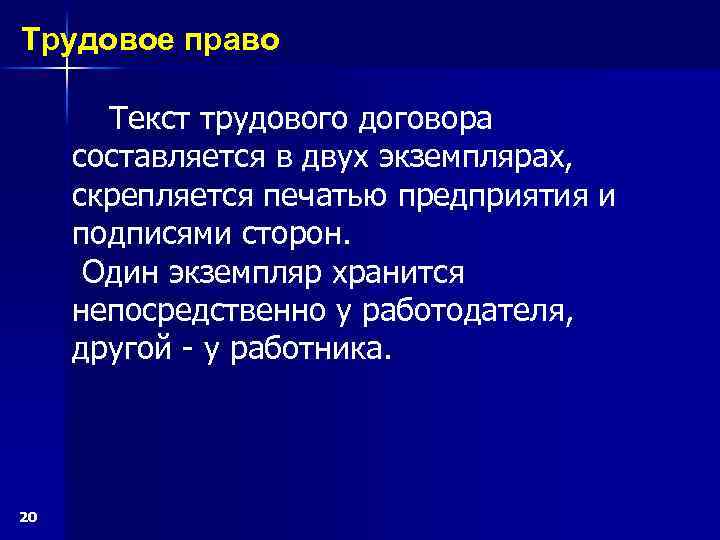 Трудовое право

Текст трудового договора составляется в двух экземплярах, скрепляется печатью предприятия и подписями сторон.

Один экземпляр хранится непосредственно у работодателя, другой - у работника.

20